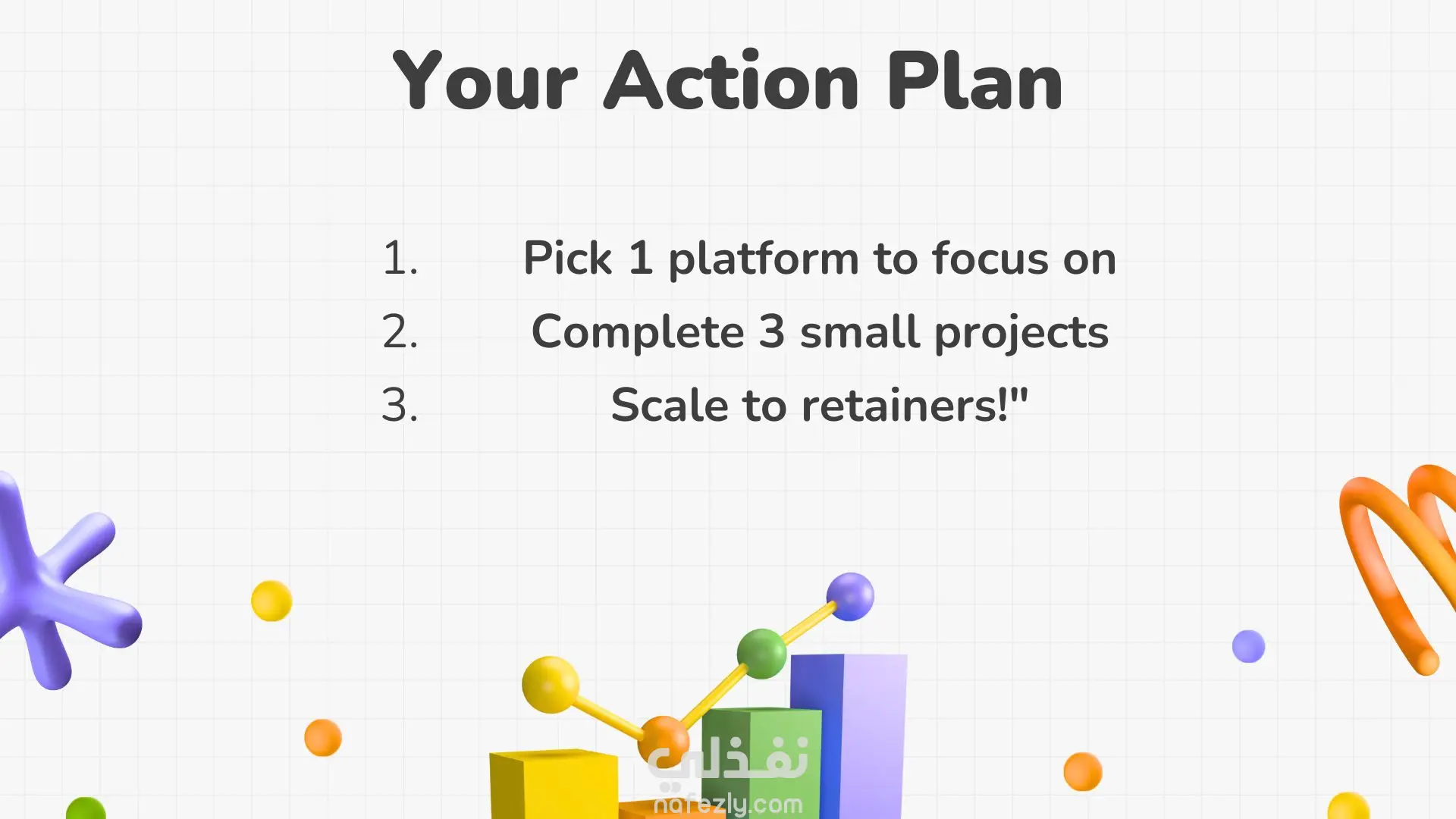 Your Action Plan

1. Pick 1 platform to focus on
2. Complete 3 small projects
3. Scale to retainers!"

نفذلي
nafezly.com